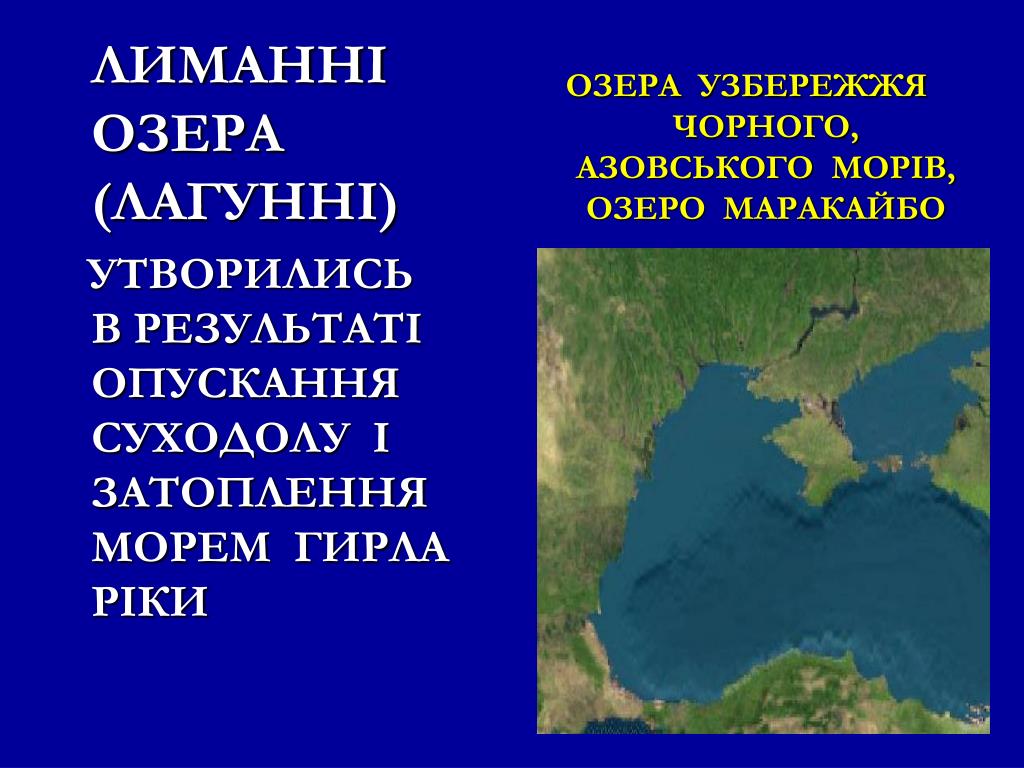 ЛИМАННІ ОЗЕРА (ЛАГУННІ)

УТВОРИЛИСЬ В РЕЗУЛЬТАТІ ОПУСКАННЯ СУХОДОЛУ І ЗАТОПЛЕННЯ МОРЕМ ГИРЛА РІКИ

ОЗЕРА УЗБЕРЕЖЖЯ ЧОРНОГО, АЗОВСЬКОГО МОРІВ, ОЗЕРО МАРАКАЙБО